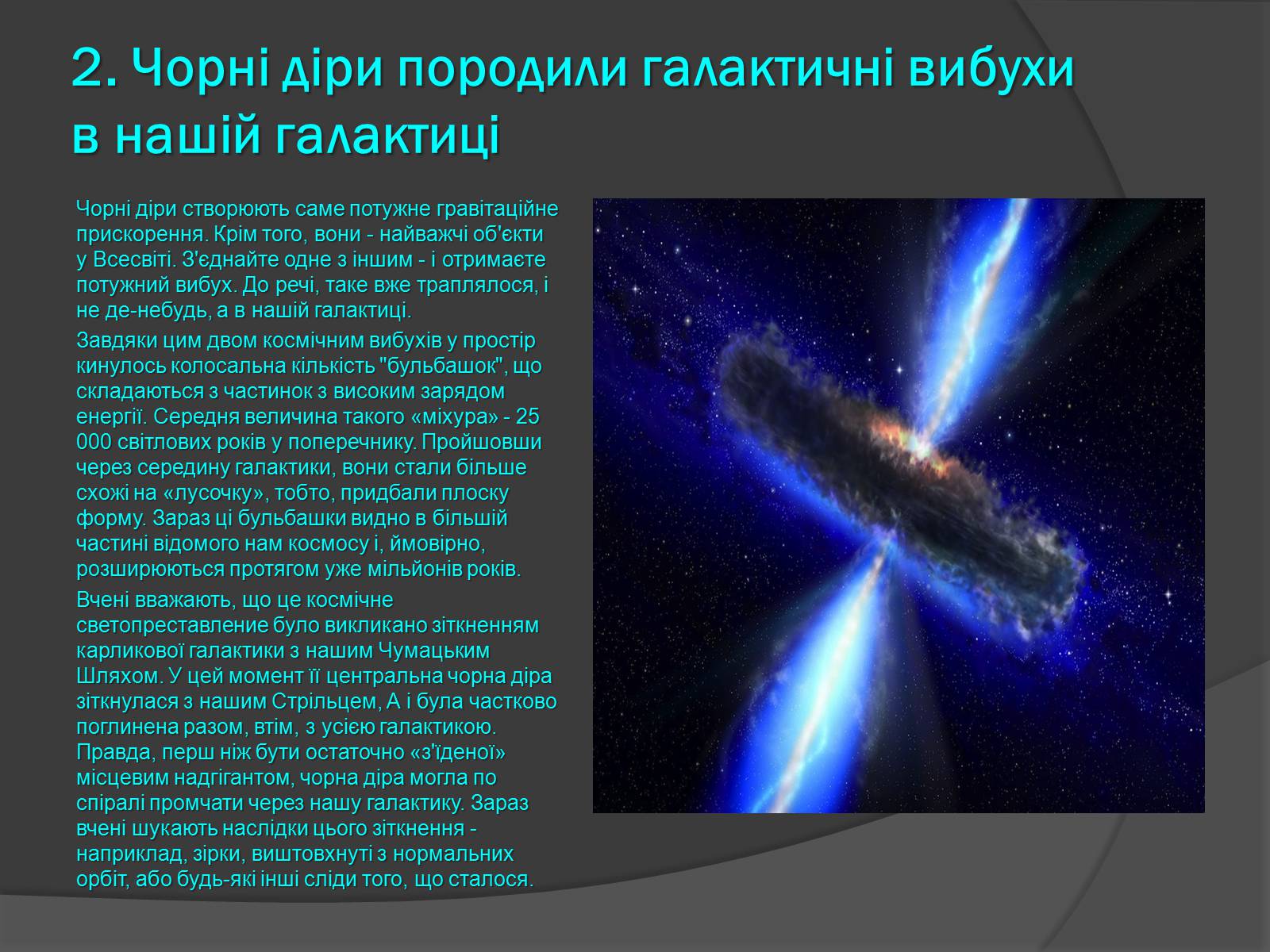 2. Чорні діри породили галактичні вибухи в нашій галактиці

Чорні діри створюють саме потужне гравітаційне прискорення. Крім того, вони - найважчі об'єкти у Всесвіті. З'єднайте одне з іншим - і отримаєте потужний вибух. До речі, таке вже траплялося, і не де-небудь, а в нашій галактиці.

Завдяки цим двом космічним вибухів у простір кинулось колосальна кількість "бульбашок", що складаються з частинок з високим зарядом енергії. Середня величина такого «міхура» - 25 000 світлових років у поперечнику. Пройшовши через середину галактики, вони стали більше схожі на «лусочку», тобто, придбали плоску форму. Зараз ці бульбашки видно в більшій частині відомого нам космосу і, ймовірно, розширюються протягом уже мільйонів років.

Вчені вважають, що це космічне светопреставление було викликано зіткненням карликової галактики з нашим Чумацьким Шляхом. У цей момент її центральна чорна діра зіткнулася з нашим Стрільцем, А і була частково поглинена разом, втім, з усією галактикою. Правда, перш ніж бути остаточно «з'їденої» місцевим надгігантом, чорна діра могла по спіралі промчати через нашу галактику. Зараз вчені шукають наслідки цього зіткнення - наприклад, зірки, виштовхнуті з нормальних орбіт, або будь-які інші сліди того, що сталося.